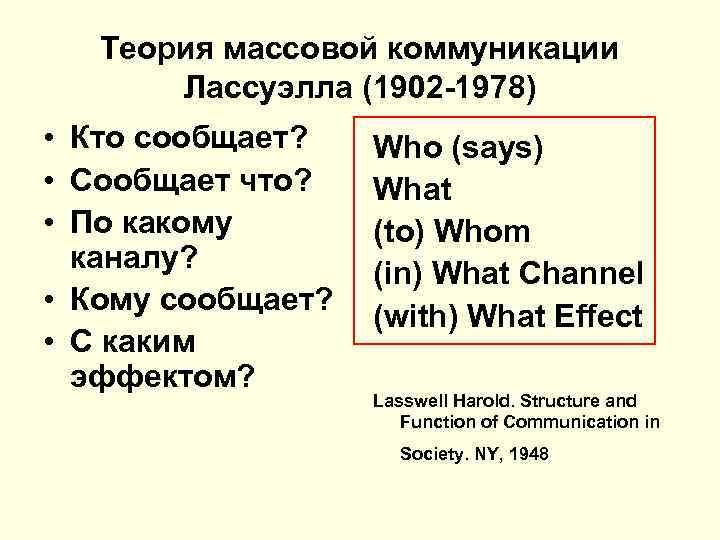 Теория массовой коммуникации Лассуэлла (1902-1978)

• Кто сообщает?
• Сообщает что?
• По какому каналу?
• Кому сообщает?
• С каким эффектом?

Who (says)
What
(to) Whom
(in) What Channel
(with) What Effect

Lasswell Harold. Structure and Function of Communication in Society. NY, 1948